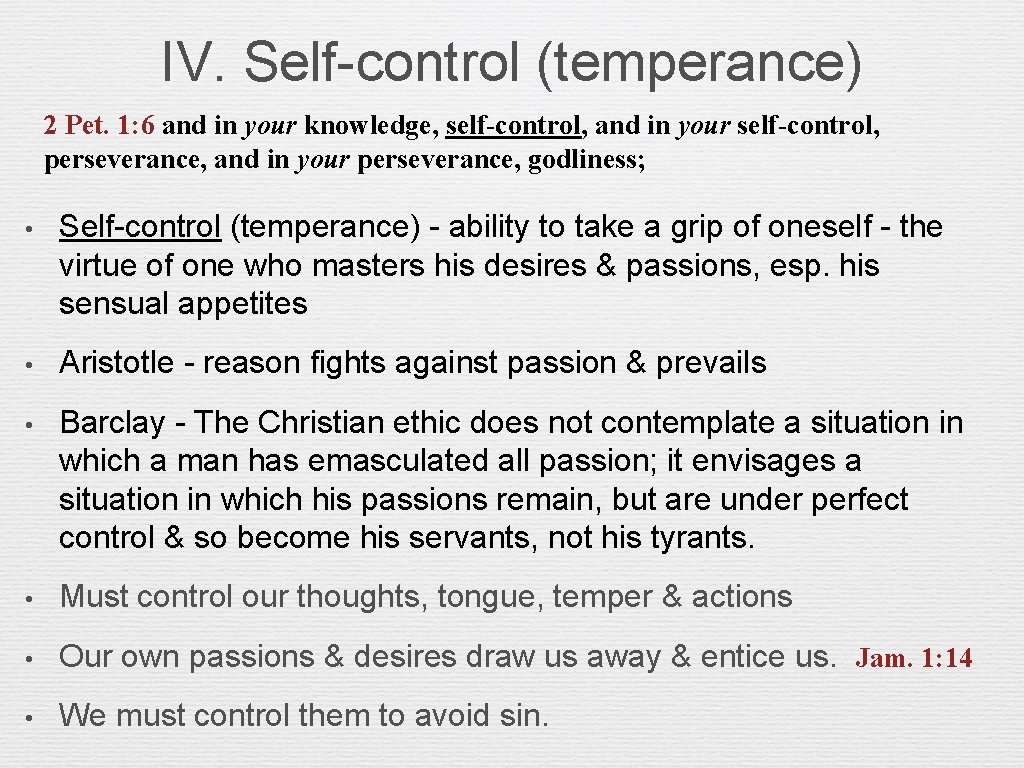 IV. Self-control (temperance)

2 Pet. 1:6 and in your knowledge, self-control, and in your self-control, perseverance, and in your perseverance, godliness;

• Self-control (temperance) - ability to take a grip of oneself - the virtue of one who masters his desires & passions, esp. his sensual appetites

• Aristotle - reason fights against passion & prevails

• Barclay - The Christian ethic does not contemplate a situation in which a man has emasculated all passion; it envisages a situation in which his passions remain, but are under perfect control & so become his servants, not his tyrants.

• Must control our thoughts, tongue, temper & actions

• Our own passions & desires draw us away & entice us. Jam. 1:14

• We must control them to avoid sin.